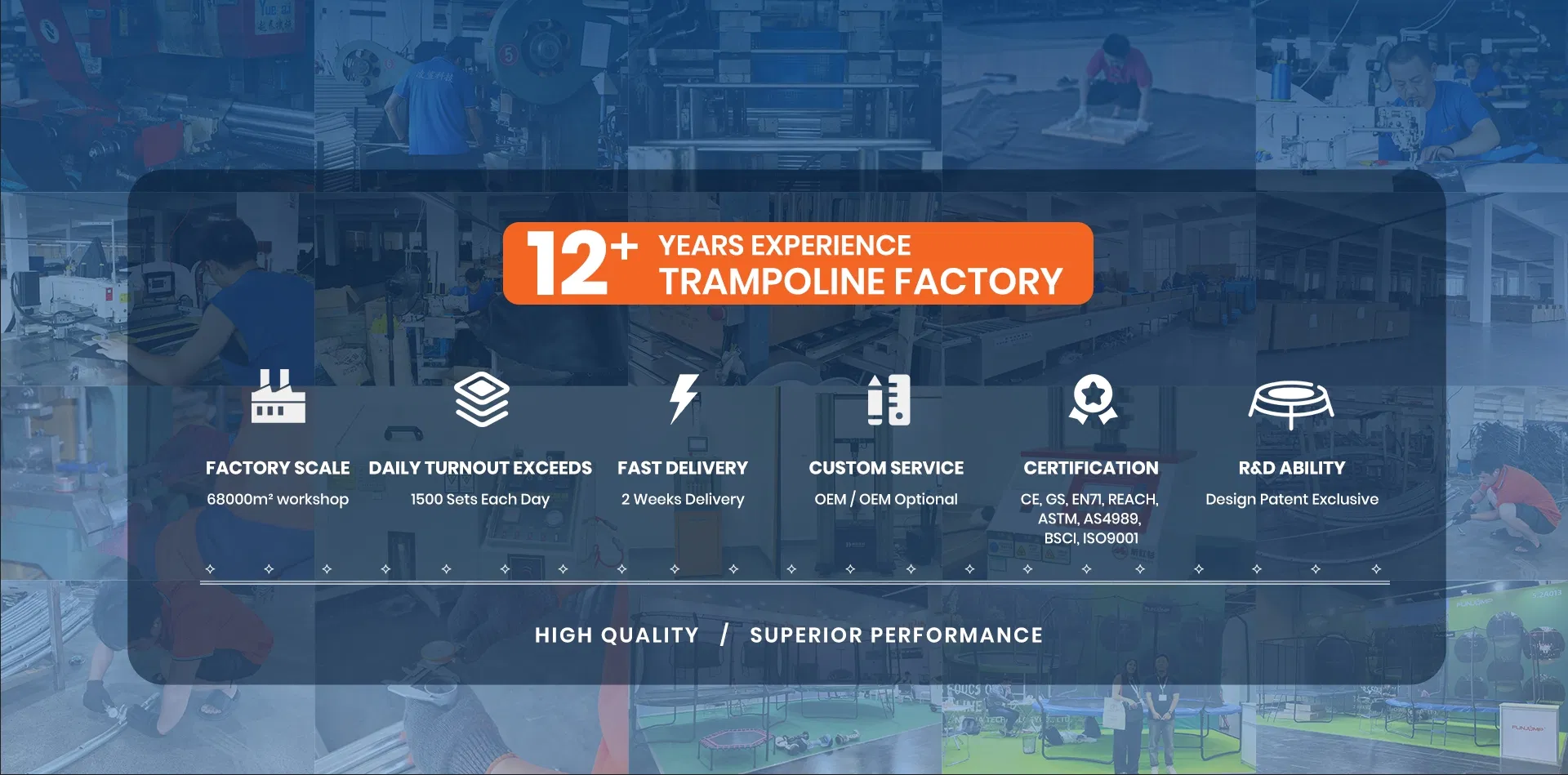 12+ YEARS EXPERIENCE
TRAMPOLINE FACTORY

FACTORY SCALE
68000m² workshop

DAILY TURNOUT EXCEEDS
1500 Sets Each Day

FAST DELIVERY
2 Weeks Delivery

CUSTOM SERVICE
OEM / OEM Optional

CERTIFICATION
CE, GS, EN71, REACH, ASTM, AS4989, BSCI, ISO9001

R&D ABILITY
Design Patent Exclusive

HIGH QUALITY / SUPERIOR PERFORMANCE